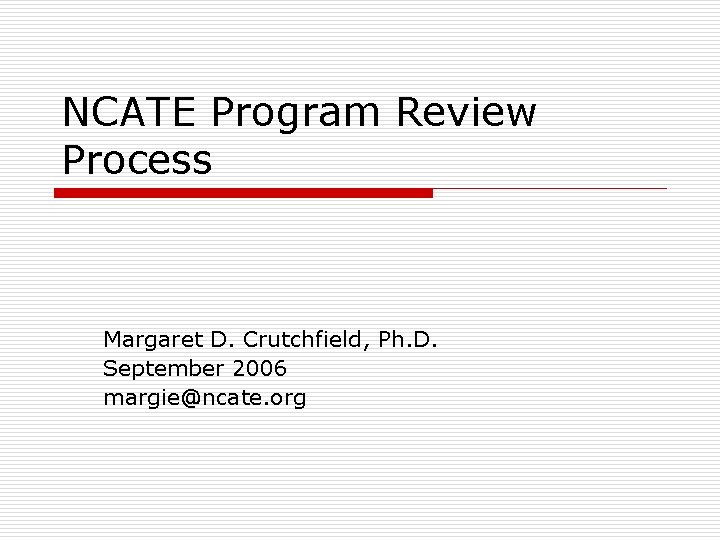 NCATE Program Review Process

Margaret D. Crutchfield, Ph.D.
September 2006
margie@ncate.org